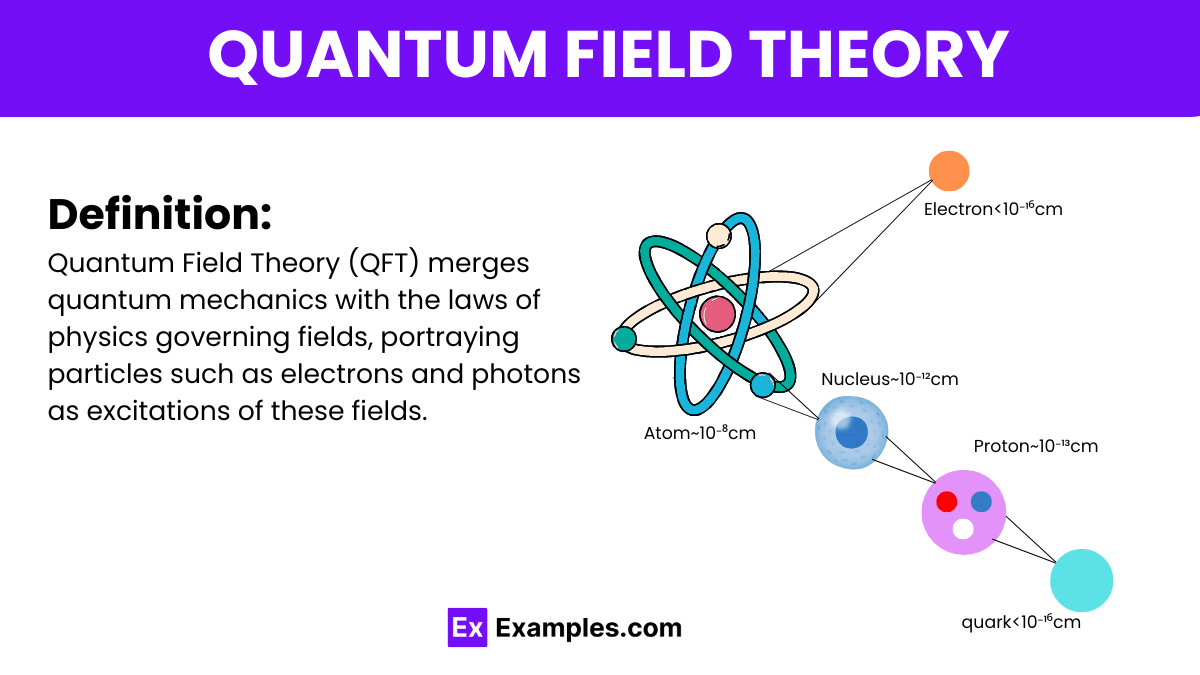 QUANTUM FIELD THEORY

Definition:

Quantum Field Theory (QFT) merges quantum mechanics with the laws of physics governing fields, portraying particles such as electrons and photons as excitations of these fields.

Electron<$10^{-16}$cm

Atom~$10^{-8}$cm

Nucleus~$10^{-12}$cm

Proton~$10^{-13}$cm

quark<$10^{-16}$cm

Ex Examples.com